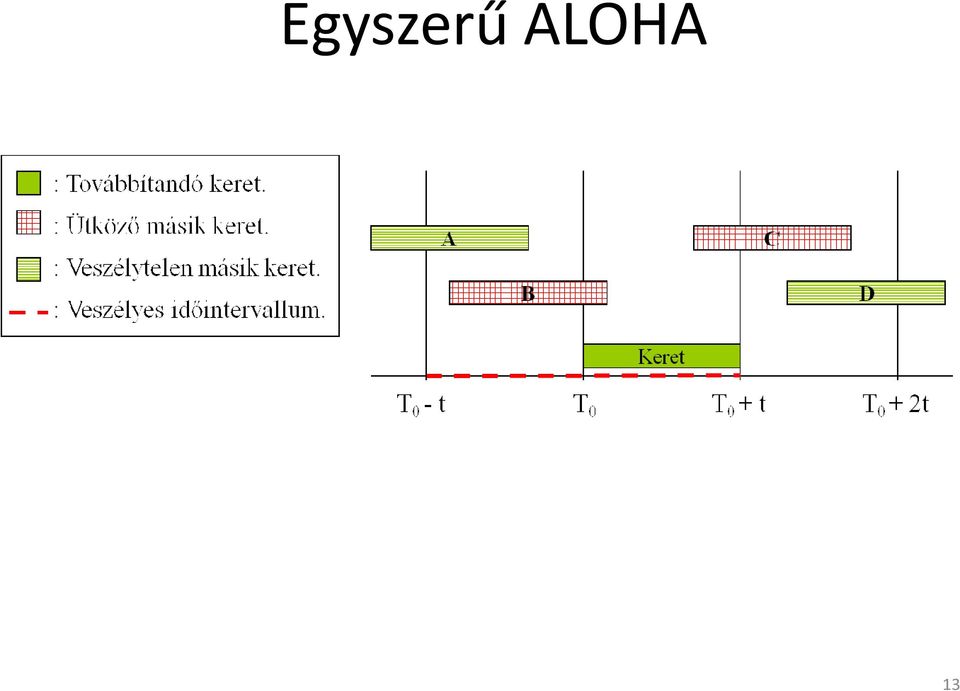 Egyszerű ALOHA

: Továbbítandó keret.
: Ütköző másik keret.
: Veszélytelen másik keret.
: Veszélyes időintervallum.

A
B
C
D
Keret

$T_0$ - t
$T_0$
$T_0$ + t
$T_0$ + 2t

13